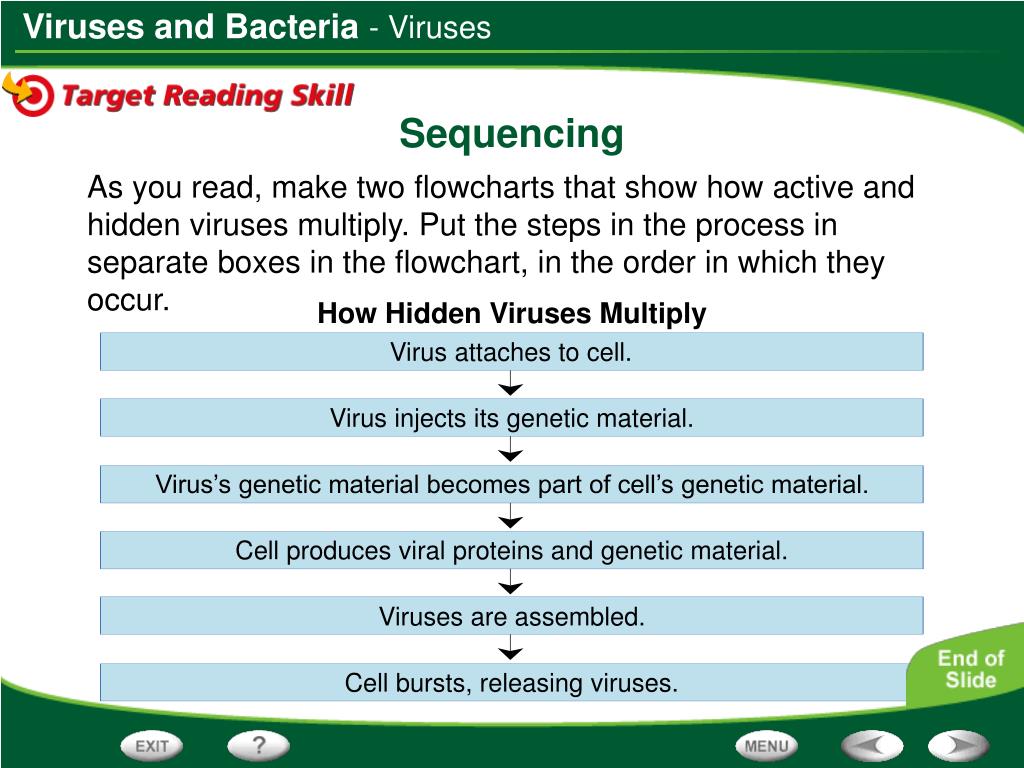 Viruses and Bacteria - Viruses

Target Reading Skill

Sequencing

As you read, make two flowcharts that show how active and hidden viruses multiply. Put the steps in the process in separate boxes in the flowchart, in the order in which they occur.

How Hidden Viruses Multiply

Virus attaches to cell.

Virus injects its genetic material.

Virus's genetic material becomes part of cell's genetic material.

Cell produces viral proteins and genetic material.

Viruses are assembled.

Cell bursts, releasing viruses.

End of Slide

EXIT

?

MENU